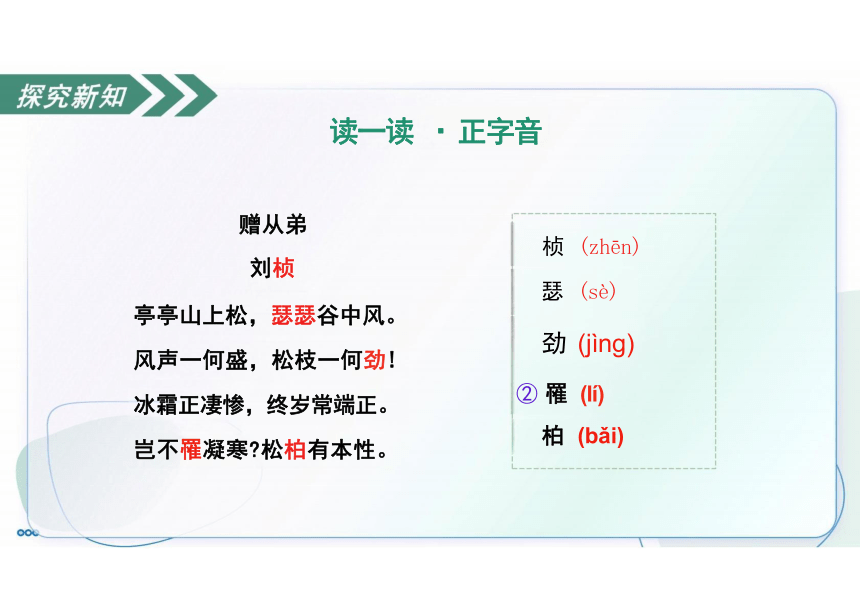 探究新知

读一读 · 正字音

赠从弟

刘桢

亭亭山上松，瑟瑟谷中风。
风声一何盛，松枝一何劲！
冰霜正凄惨，终岁常端正。
岂不罹凝寒?松柏有本性。

桢（zhēn）
瑟（sè）
劲 (jìng)
② 罹 (lí)
柏 (bǎi)